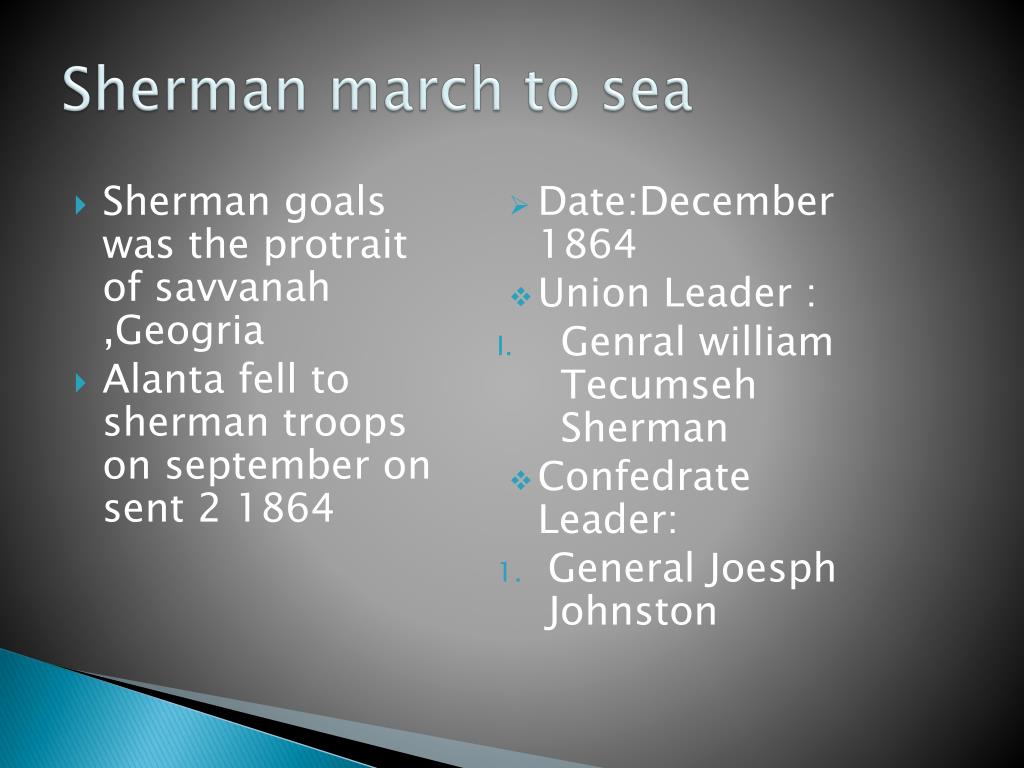 Sherman march to sea

Sherman goals was the protrait of savvanah ,Geogria

Alanta fell to sherman troops on september on sent 2 1864

Date:December 1864

Union Leader :

I. Genral william Tecumseh Sherman

Confedrate Leader:

1. General Joesph Johnston